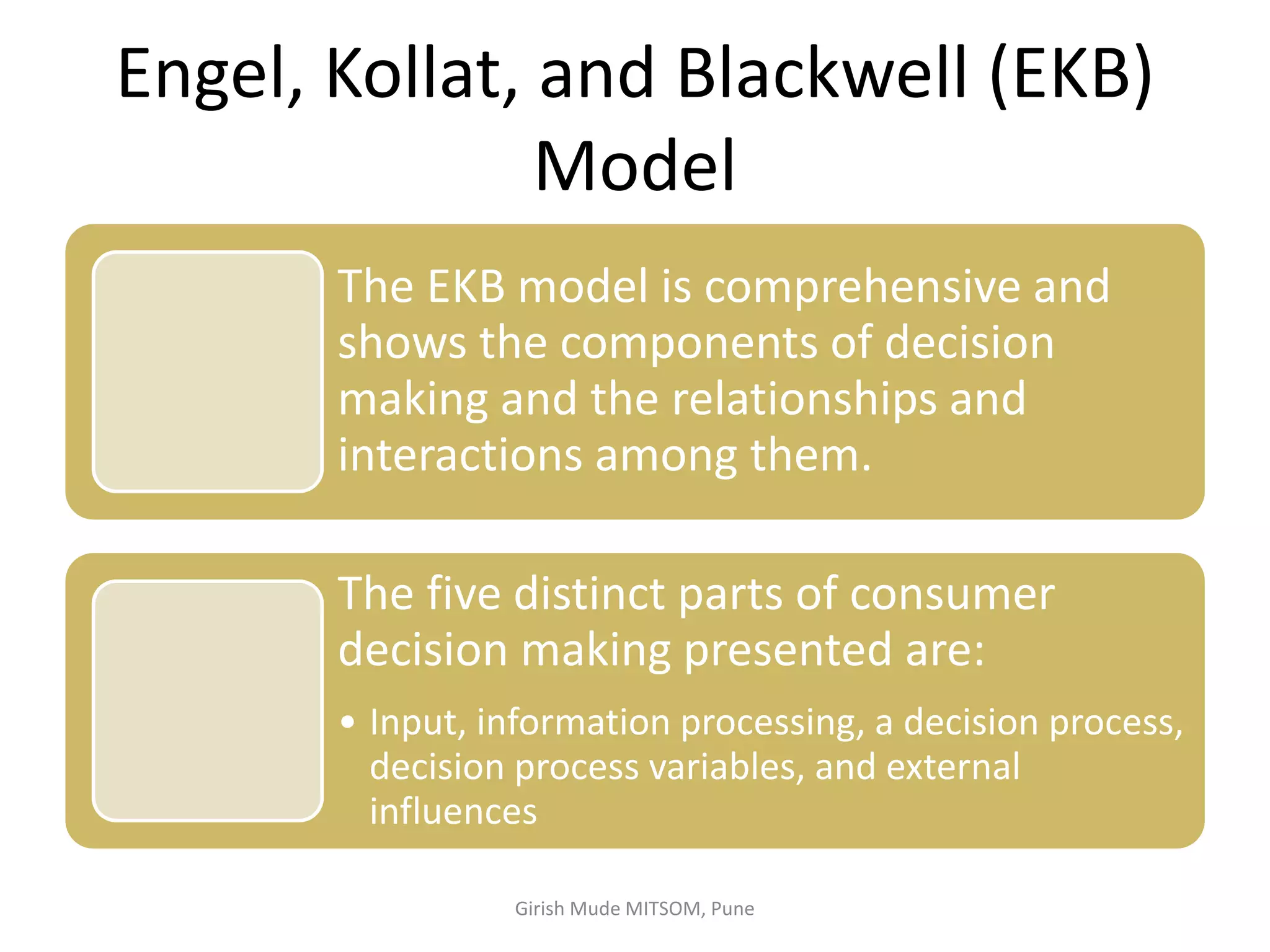 Engel, Kollat, and Blackwell (EKB) Model

The EKB model is comprehensive and shows the components of decision making and the relationships and interactions among them.

The five distinct parts of consumer decision making presented are:

• Input, information processing, a decision process, decision process variables, and external influences

Girish Mude MITSOM, Pune